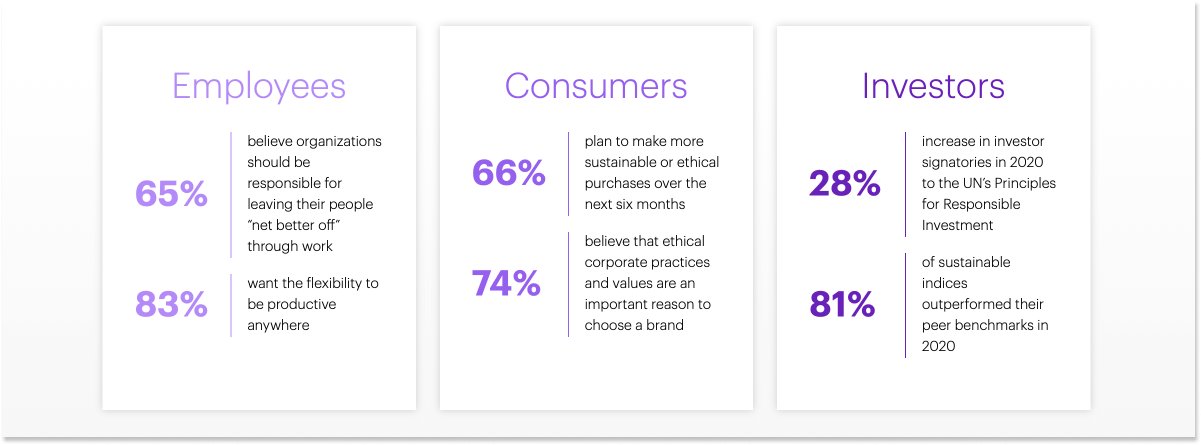 Employees

65%

believe organizations should be responsible for leaving their people "net better off" through work

83%

want the flexibility to be productive anywhere

Consumers

66%

plan to make more sustainable or ethical purchases over the next six months

74%

believe that ethical corporate practices and values are an important reason to choose a brand

Investors

28%

increase in investor signatories in 2020 to the UN's Principles for Responsible Investment

81%

of sustainable indices outperformed their peer benchmarks in 2020